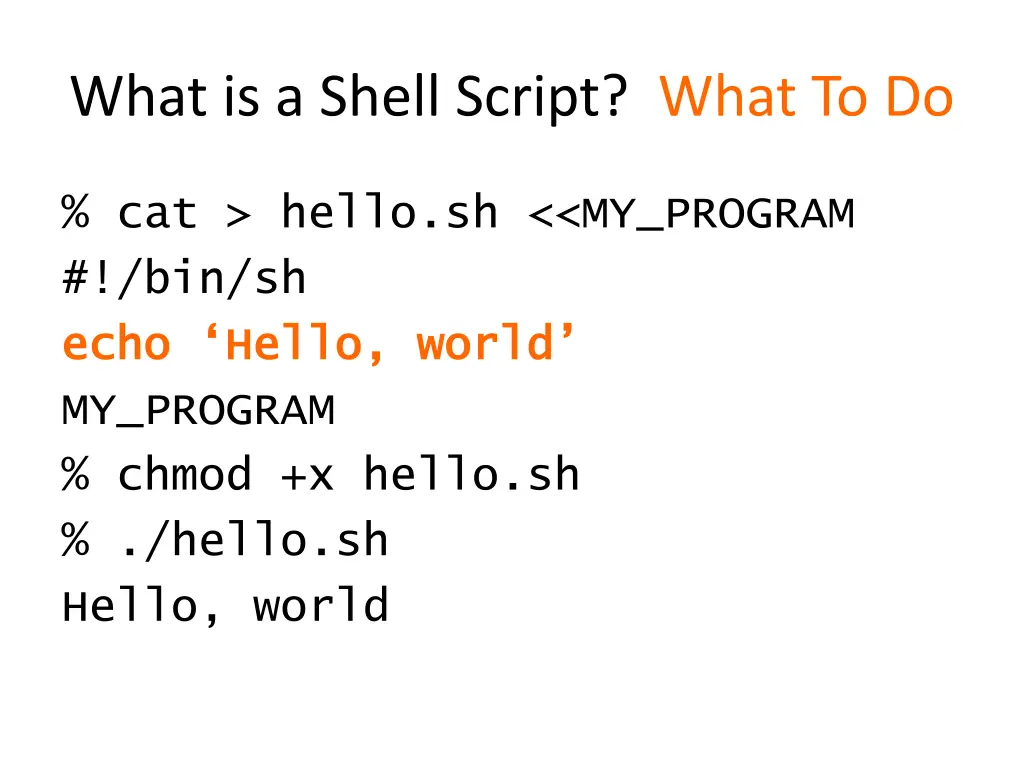 What is a Shell Script? What To Do

% cat > hello.sh <<MY_PROGRAM
#!/bin/sh
echo ‘Hello, world’
MY_PROGRAM
% chmod +x hello.sh
% ./hello.sh
Hello, world